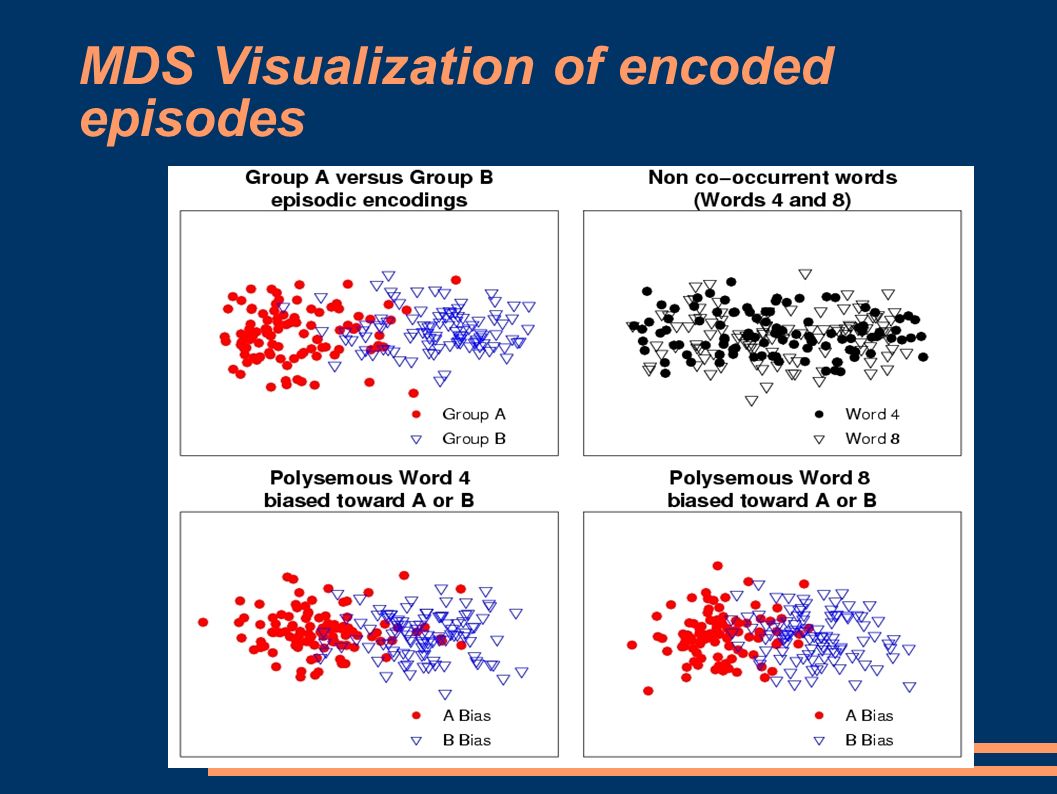 MDS Visualization of encoded episodes

Group A versus Group B episodic encodings

Group A
Group B

Non co–occurrent words (Words 4 and 8)

Word 4
Word 8

Polysemous Word 4 biased toward A or B

A Bias
B Bias

Polysemous Word 8 biased toward A or B

A Bias
B Bias